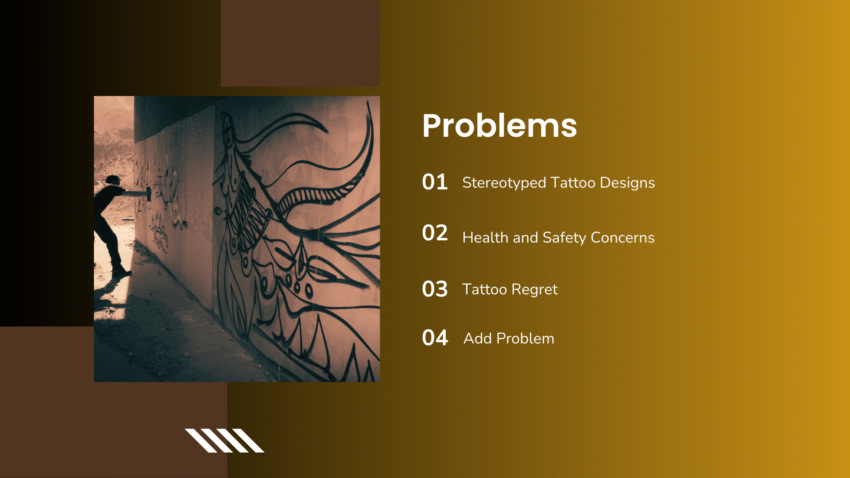 Problems

01 Stereotyped Tattoo Designs

02 Health and Safety Concerns

03 Tattoo Regret

04 Add Problem